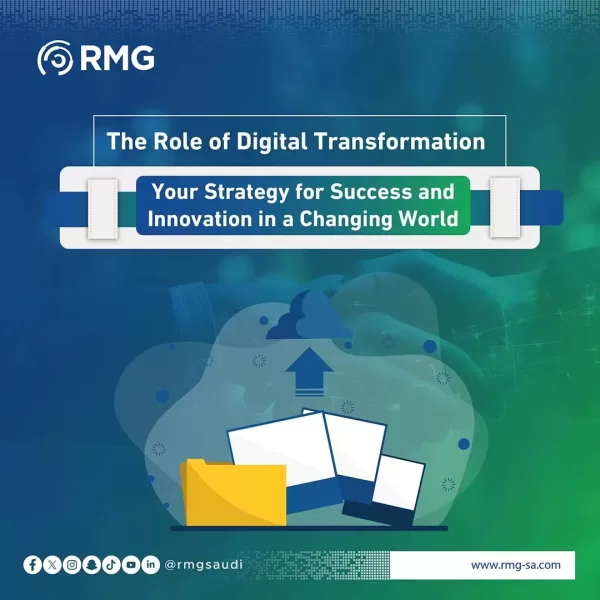 RMG

The Role of Digital Transformation

Your Strategy for Success and Innovation in a Changing World

@rmgsaudi

www.rmg-sa.com